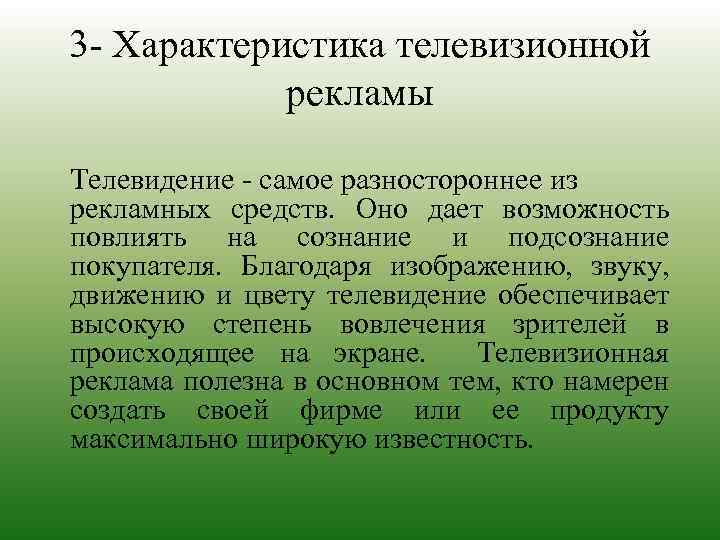 3- Характеристика телевизионной рекламы

Телевидение - самое разностороннее из рекламных средств. Оно дает возможность повлиять на сознание и подсознание покупателя. Благодаря изображению, звуку, движению и цвету телевидение обеспечивает высокую степень вовлечения зрителей в происходящее на экране. Телевизионная реклама полезна в основном тем, кто намерен создать своей фирме или ее продукту максимально широкую известность.